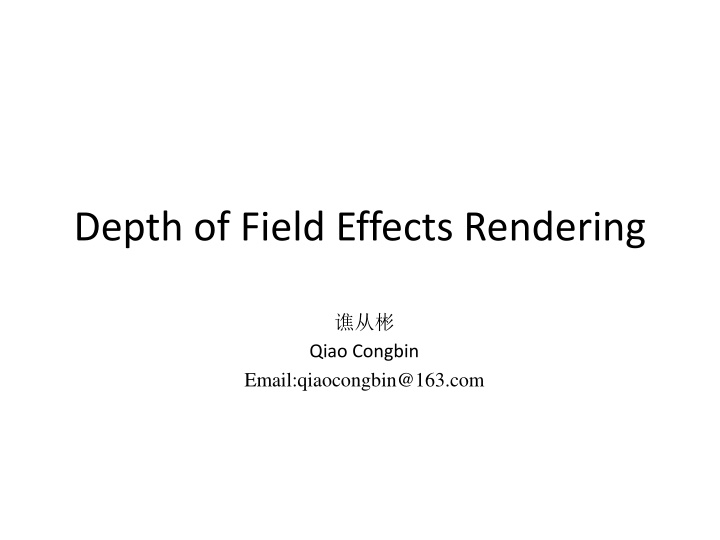 Depth of Field Effects Rendering

谯从彬
Qiao Congbin
Email:qiaocongbin@163.com